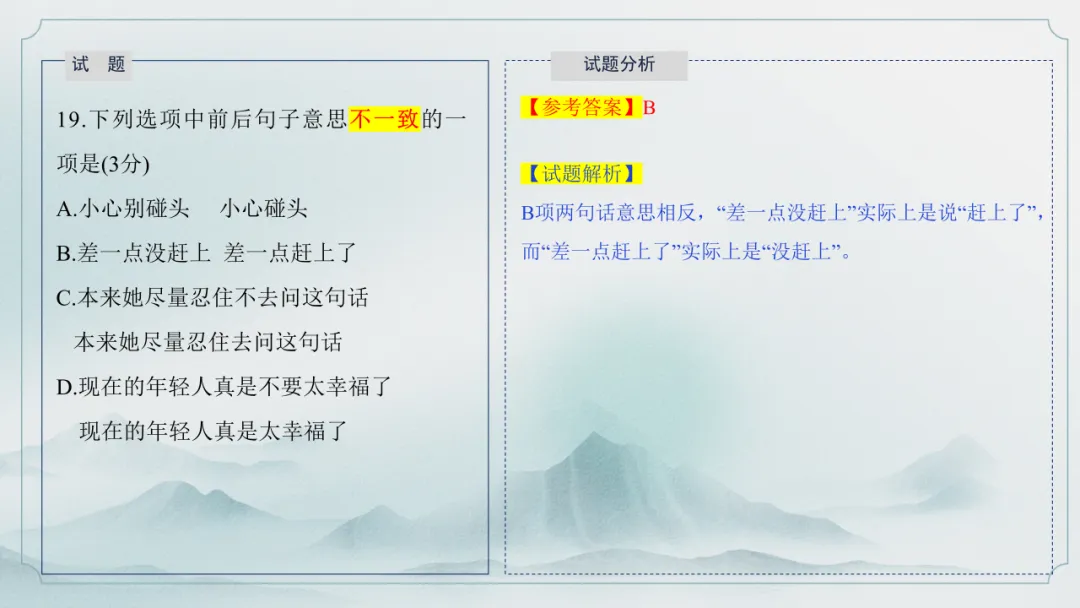 试　题

19.下列选项中前后句子意思不一致的一项是(3分)

A.小心别碰头　小心碰头

B.差一点没赶上　差一点赶上了

C.本来她尽量忍住不去问这句话
本来她尽量忍住去问这句话

D.现在的年轻人真是不要太幸福了
现在的年轻人真是太幸福了

试题分析

【参考答案】B

【试题解析】

B项两句话意思相反，“差一点没赶上”实际上是说“赶上了”，而“差一点赶上了”实际上是“没赶上”。